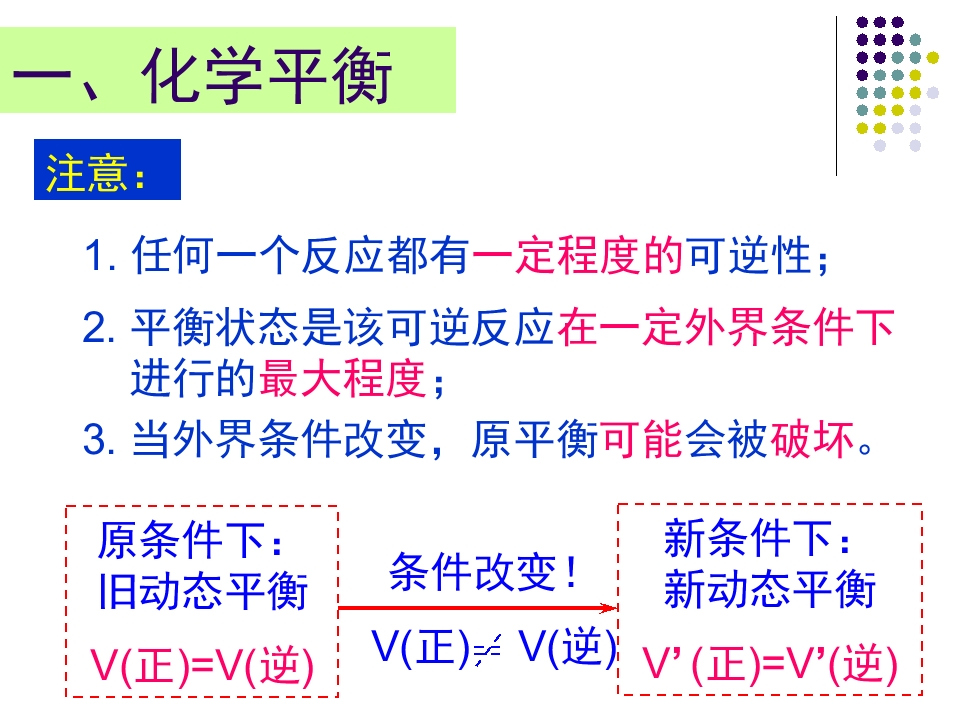 一、化学平衡

注意：

1.任何一个反应都有一定程度的可逆性；

2.平衡状态是该可逆反应在一定外界条件下进行的最大程度；

3.当外界条件改变，原平衡可能会被破坏。

原条件下：
旧动态平衡
V(正)=V(逆)

条件改变！
V(正)≠V(逆)

新条件下：
新动态平衡
V'(正)=V'(逆)